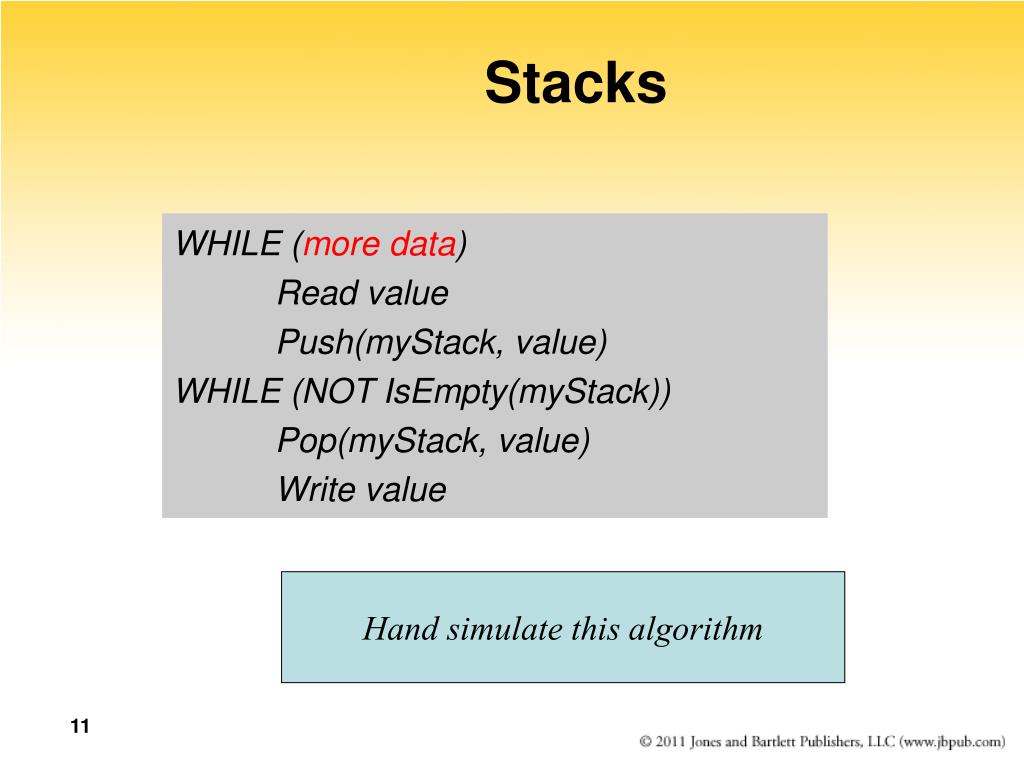 Stacks

WHILE (more data)
Read value
Push(myStack, value)
WHILE (NOT IsEmpty(myStack))
Pop(myStack, value)
Write value

Hand simulate this algorithm

11

© 2011 Jones and Bartlett Publishers, LLC (www.jbpub.com)